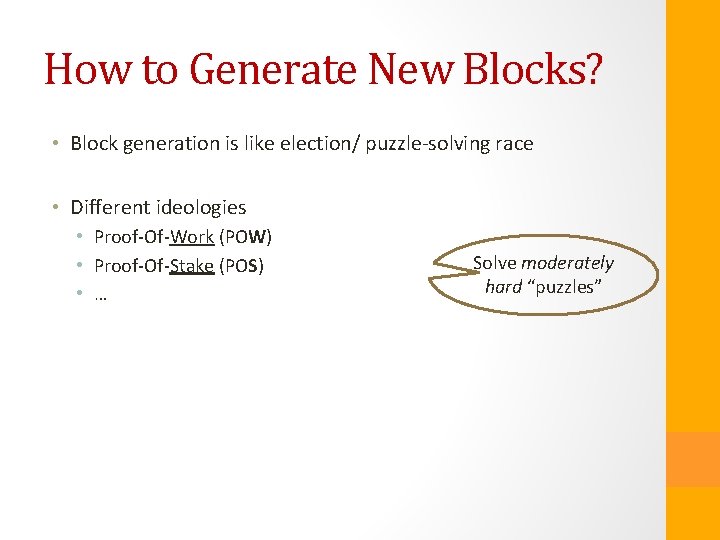 How to Generate New Blocks?

• Block generation is like election/ puzzle-solving race

• Different ideologies
 • Proof-Of-Work (POW)
 • Proof-Of-Stake (POS)
 • …

Solve moderately hard "puzzles"